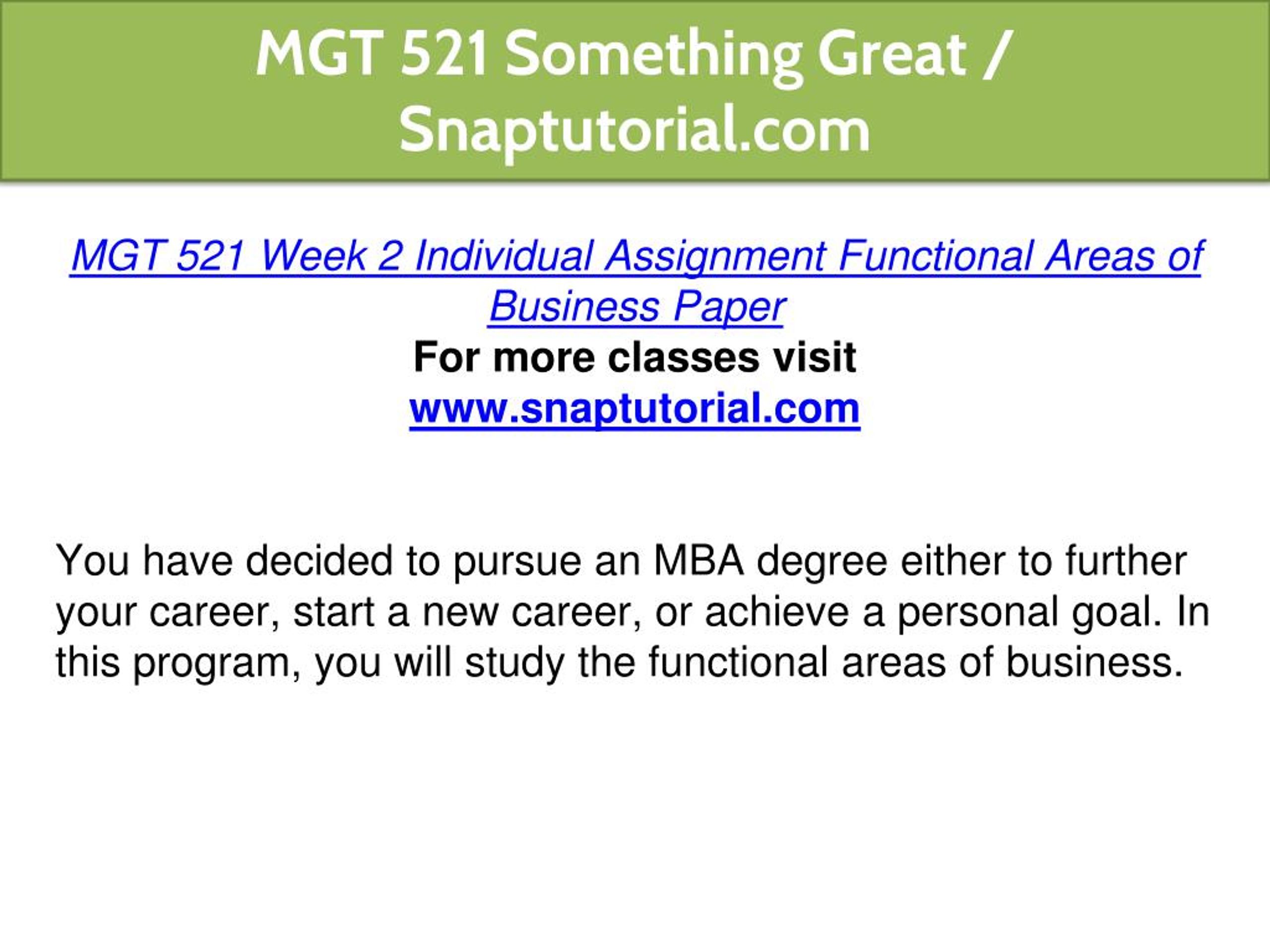 MGT 521 Something Great / Snaptutorial.com

MGT 521 Week 2 Individual Assignment Functional Areas of Business Paper
For more classes visit
www.snaptutorial.com

You have decided to pursue an MBA degree either to further your career, start a new career, or achieve a personal goal. In this program, you will study the functional areas of business.